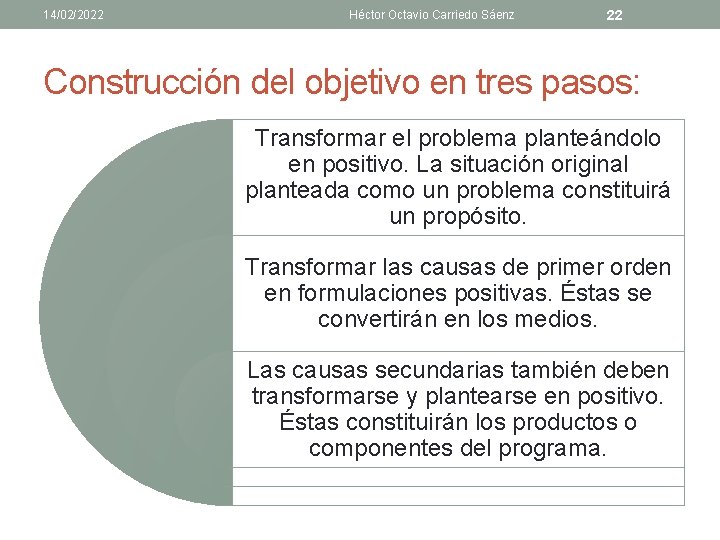 14/02/2022 Héctor Octavio Carriedo Sáenz 22

Construcción del objetivo en tres pasos:

Transformar el problema planteándolo en positivo. La situación original planteada como un problema constituirá un propósito.

Transformar las causas de primer orden en formulaciones positivas. Éstas se convertirán en los medios.

Las causas secundarias también deben transformarse y plantearse en positivo. Éstas constituirán los productos o componentes del programa.